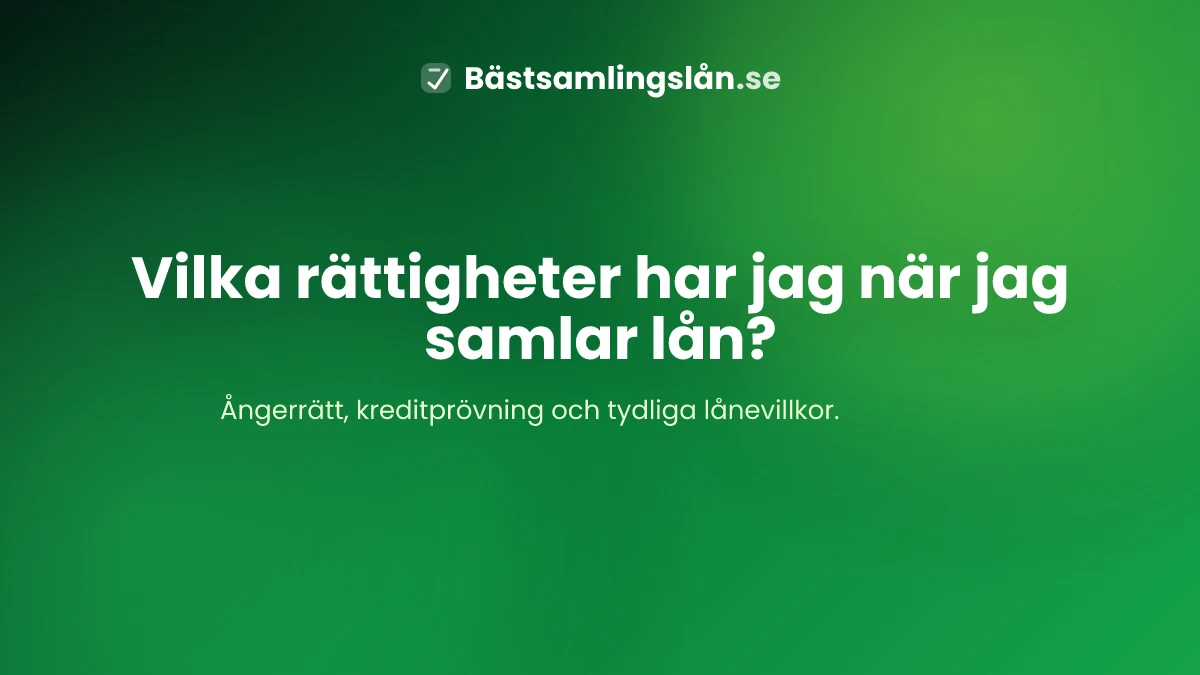 Bästsamlingslån.se

Vilka rättigheter har jag när jag samlar lån?

Ångerrätt, kreditprövning och tydliga lånevillkor.